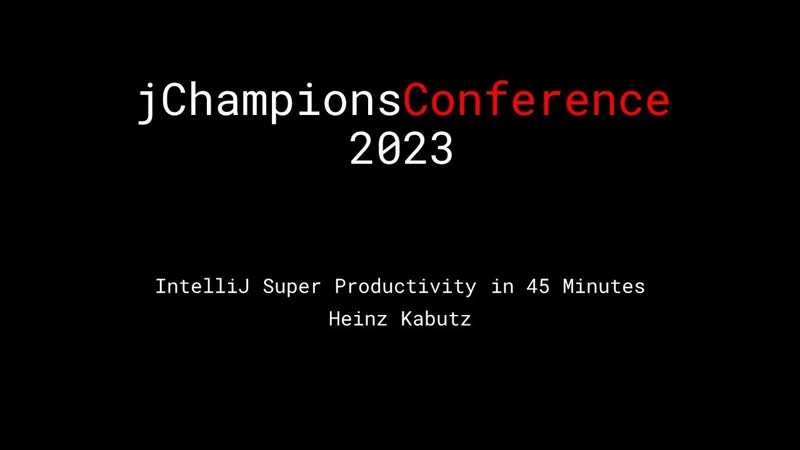 jChampionsConference
2023

IntelliJ Super Productivity in 45 Minutes
Heinz Kabutz